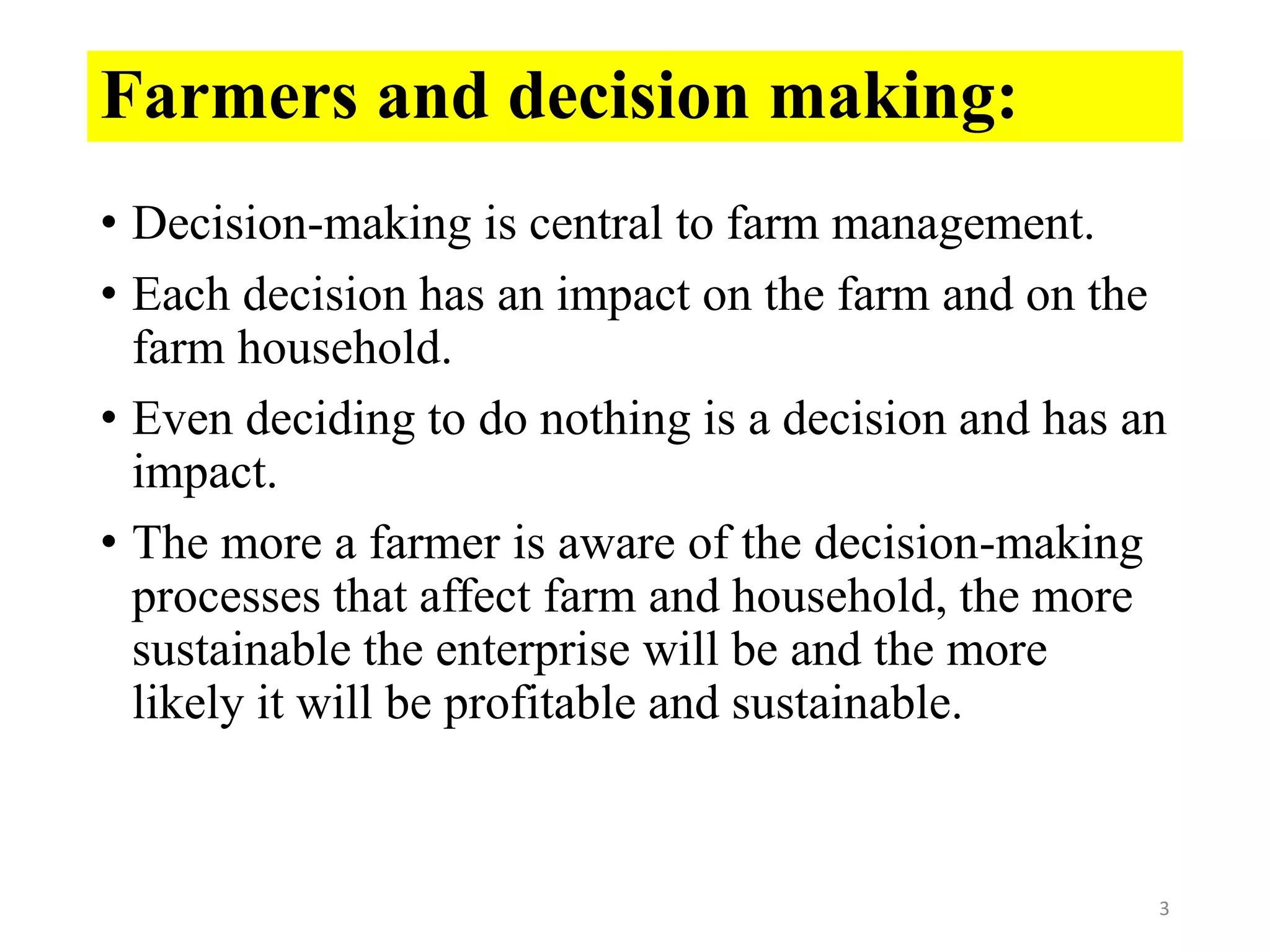 Farmers and decision making:

• Decision-making is central to farm management.
• Each decision has an impact on the farm and on the farm household.
• Even deciding to do nothing is a decision and has an impact.
• The more a farmer is aware of the decision-making processes that affect farm and household, the more sustainable the enterprise will be and the more likely it will be profitable and sustainable.

3